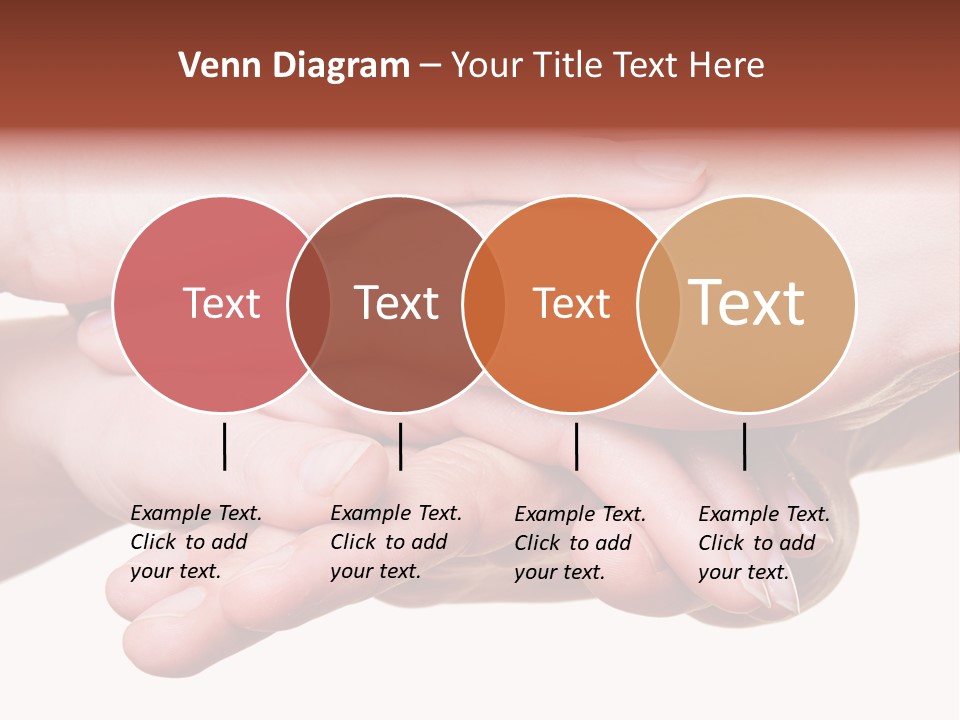 Venn Diagram – Your Title Text Here

Text

Text

Text

Text

Example Text. Click to add your text.

Example Text. Click to add your text.

Example Text. Click to add your text.

Example Text. Click to add your text.